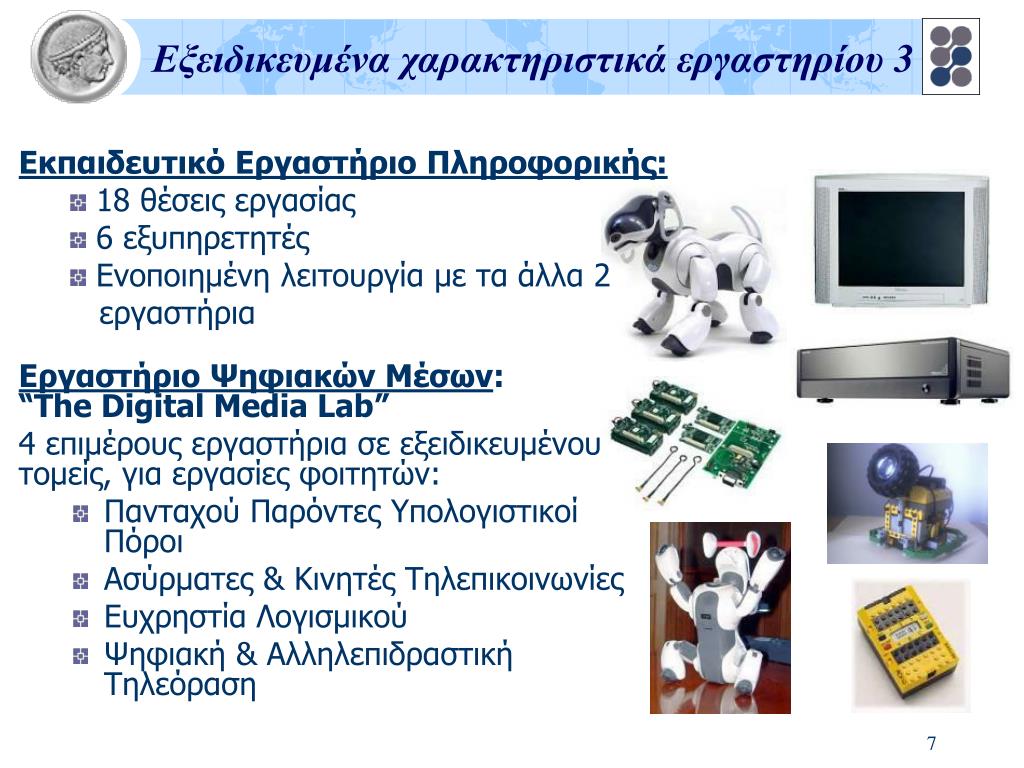 Εξειδικευμένα χαρακτηριστικά εργαστηρίου 3

Εκπαιδευτικό Εργαστήριο Πληροφορικής:
18 θέσεις εργασίας
6 εξυπηρετητές
Ενοποιημένη λειτουργία με τα άλλα 2 εργαστήρια

Εργαστήριο Ψηφιακών Μέσων:
“The Digital Media Lab”
4 επιμέρους εργαστήρια σε εξειδικευμένου τομείς, για εργασίες φοιτητών:
Πανταχού Παρόντες Υπολογιστικοί Πόροι
Ασύρματες & Κινητές Τηλεπικοινωνίες
Ευχρηστία Λογισμικού
Ψηφιακή & Αλληλεπιδραστική Τηλεόραση

7